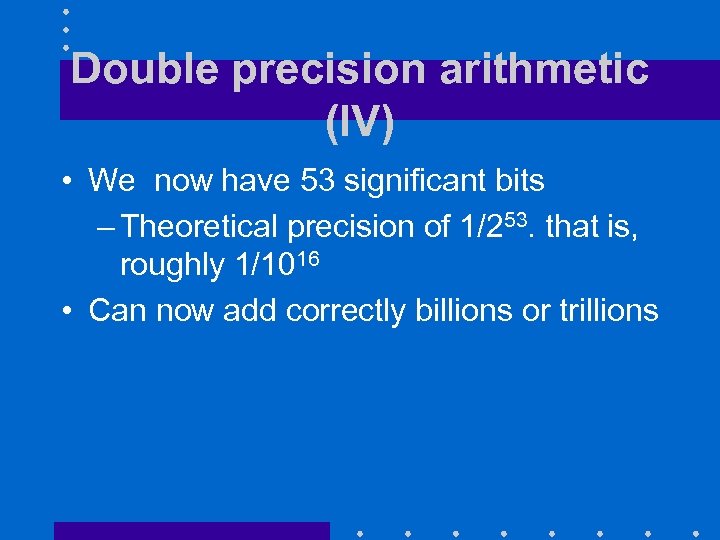 Double precision arithmetic (IV)

• We now have 53 significant bits

– Theoretical precision of $1/2^{53}$. that is, roughly $1/10^{16}$

• Can now add correctly billions or trillions